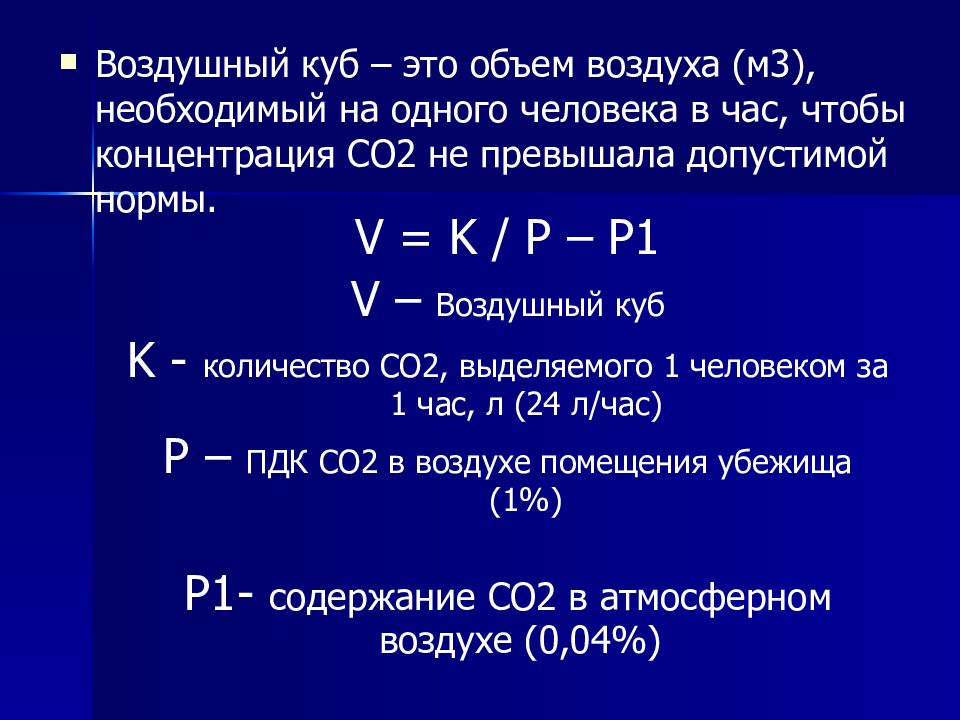 Воздушный куб – это объем воздуха (м3), необходимый на одного человека в час, чтобы концентрация СО2 не превышала допустимой нормы.

V = K / P – P1

V – Воздушный куб

K - количество СО2, выделяемого 1 человеком за 1 час, л (24 л/час)

P – ПДК СО2 в воздухе помещения убежища (1%)

P1- содержание СО2 в атмосферном воздухе (0,04%)